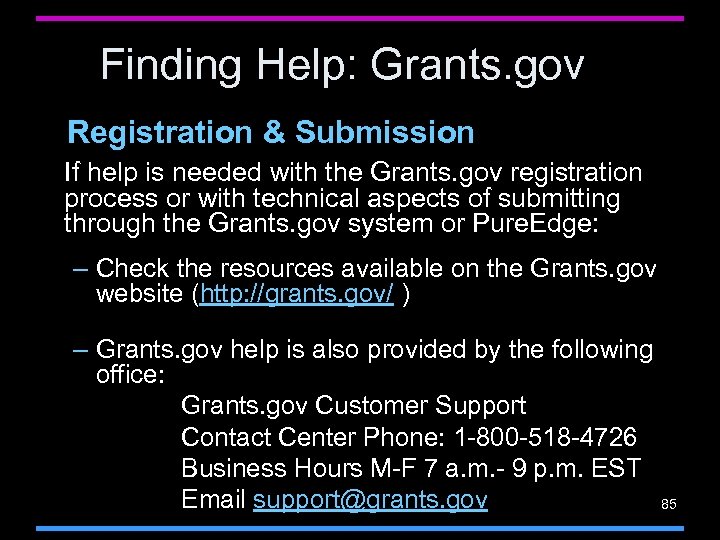 Finding Help: Grants.gov

Registration & Submission

If help is needed with the Grants.gov registration process or with technical aspects of submitting through the Grants.gov system or PureEdge:

– Check the resources available on the Grants.gov website (http://grants.gov/ )

– Grants.gov help is also provided by the following office:

Grants.gov Customer Support
Contact Center Phone: 1-800-518-4726
Business Hours M-F 7 a.m.- 9 p.m. EST
Email support@grants.gov

85